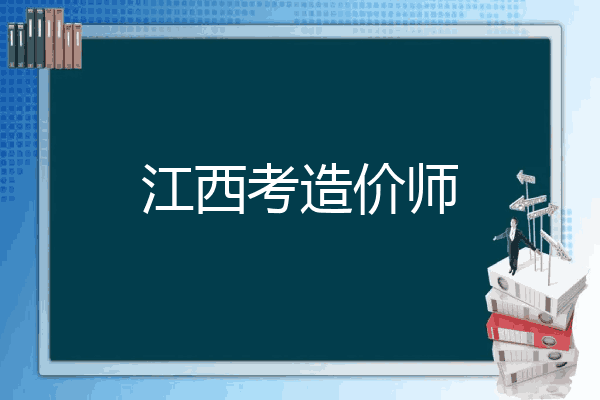 江西考造价师